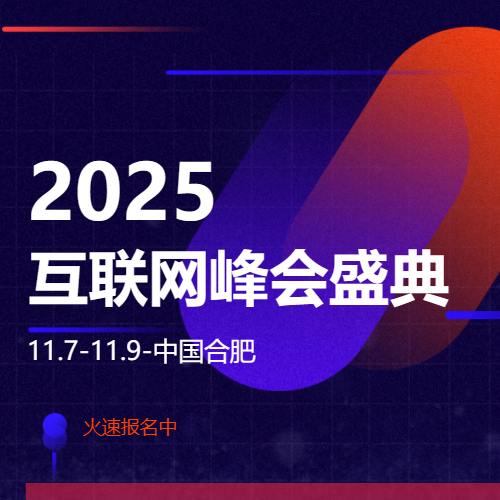 2025
互联网峰会盛典

11.7-11.9-中国合肥

火速报名中